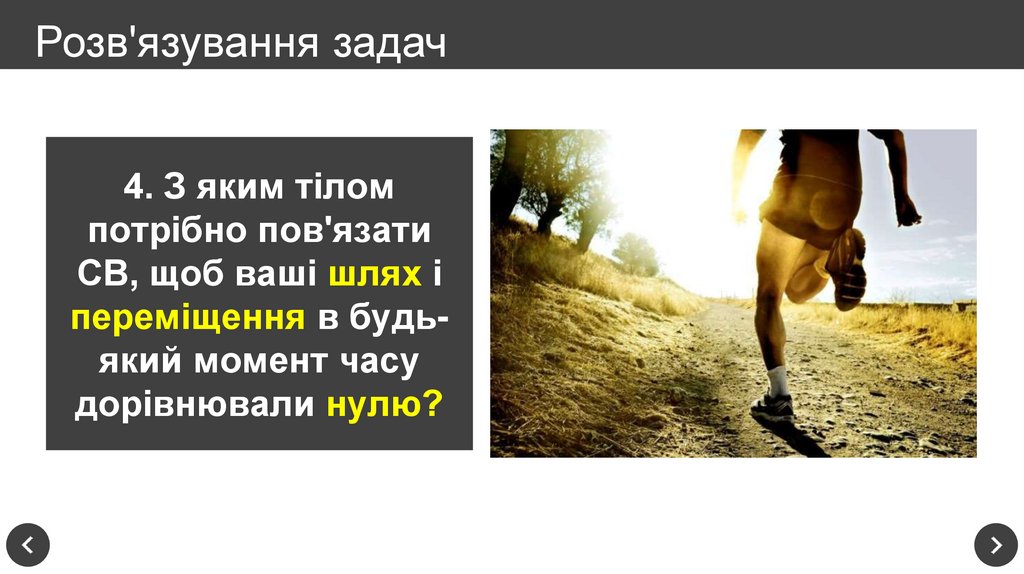 Розв'язування задач

4. З яким тілом потрібно пов'язати СВ, щоб ваші шлях і переміщення в будь-який момент часу дорівнювали нулю?